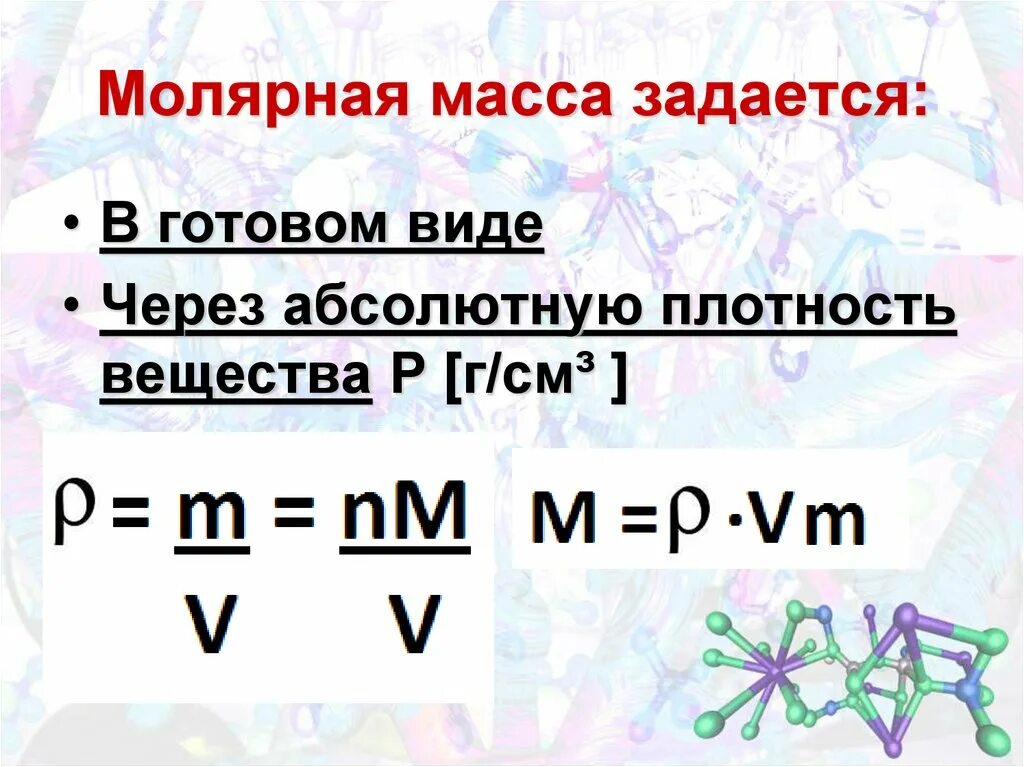 Молярная масса задается:

• В готовом виде
• Через абсолютную плотность вещества Р [г/см³ ]

$\rho = \frac{m}{V} = \frac{nM}{V}$

$M = \rho \cdot V_m$